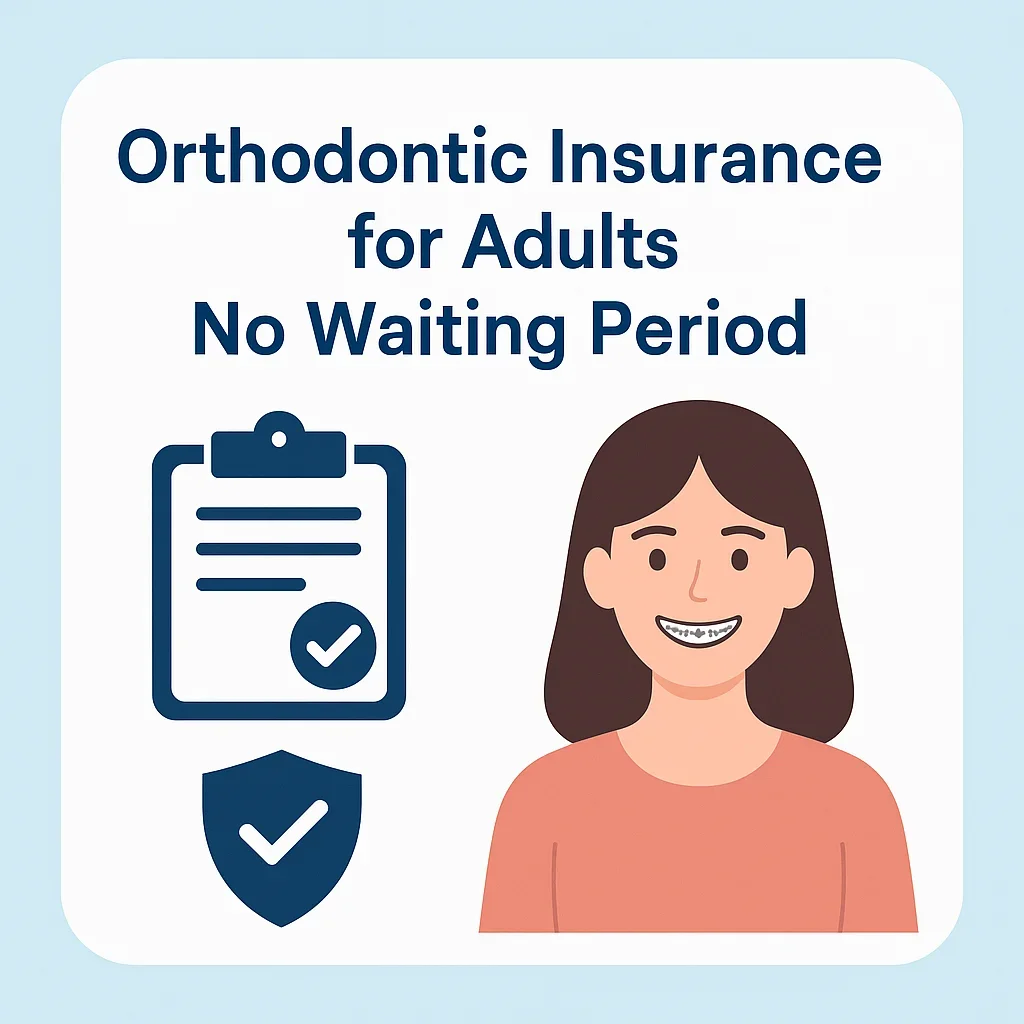 Orthodontic Insurance for Adults
No Waiting Period